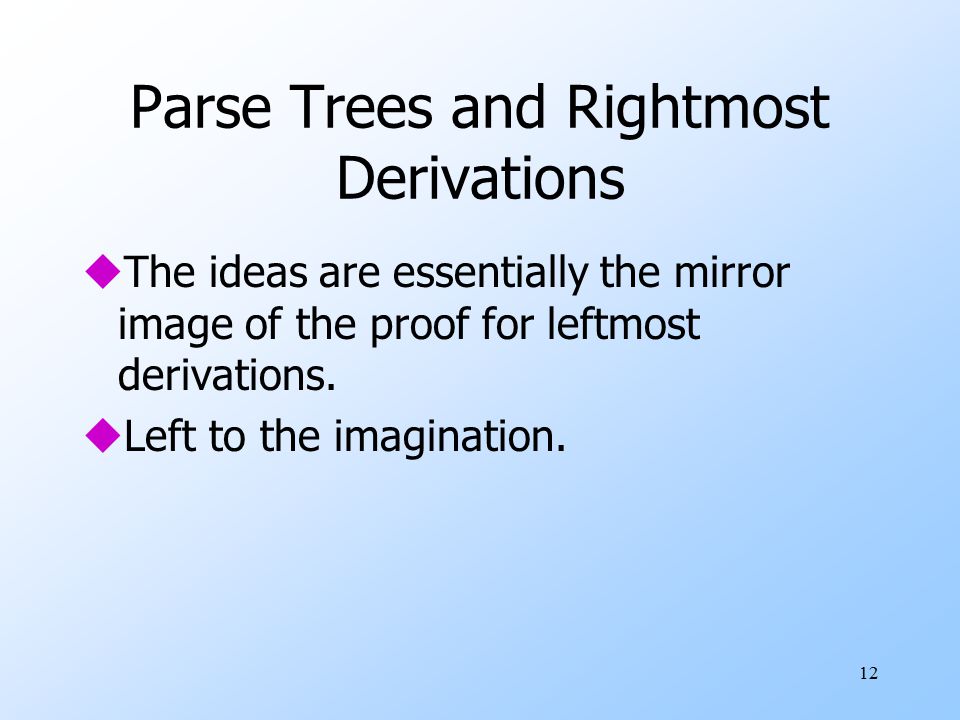 Parse Trees and Rightmost Derivations

◆The ideas are essentially the mirror image of the proof for leftmost derivations.

◆Left to the imagination.

12